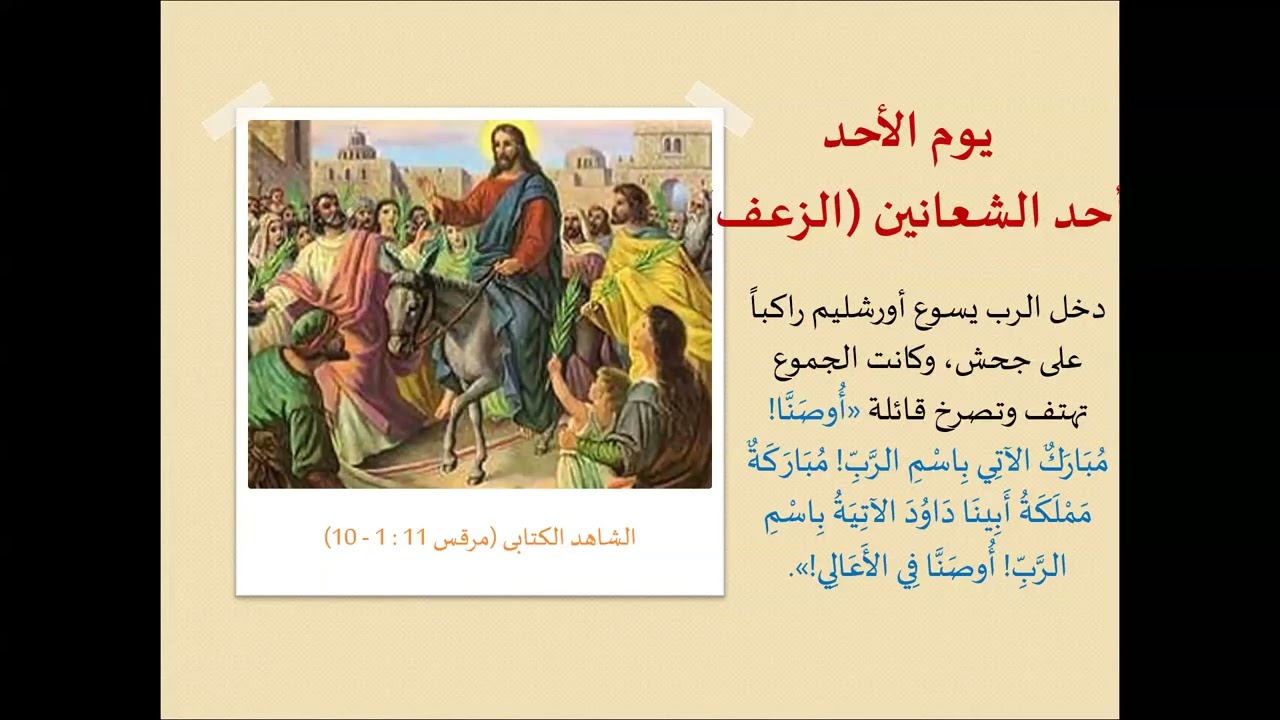 يوم الأحد

أحد الشعانين (الزعف

دخل الرب يسوع أورشليم راكباً على جحش، وكانت الجموع تهتف وتصرخ قائلة «أُوصَنَّا! مُبَارَكٌ الآتِي بِاسْمِ الرَّبِّ! مُبَارَكَةٌ مَمْلَكَةُ أَبِينَا دَاوُدَ الآتِيَةُ بِاسْمِ الرَّبِّ! أُوصَنَّا فِي الأَعَالِي!».

الشاهد الكتابى (مرقس 11 : 1 - 10)